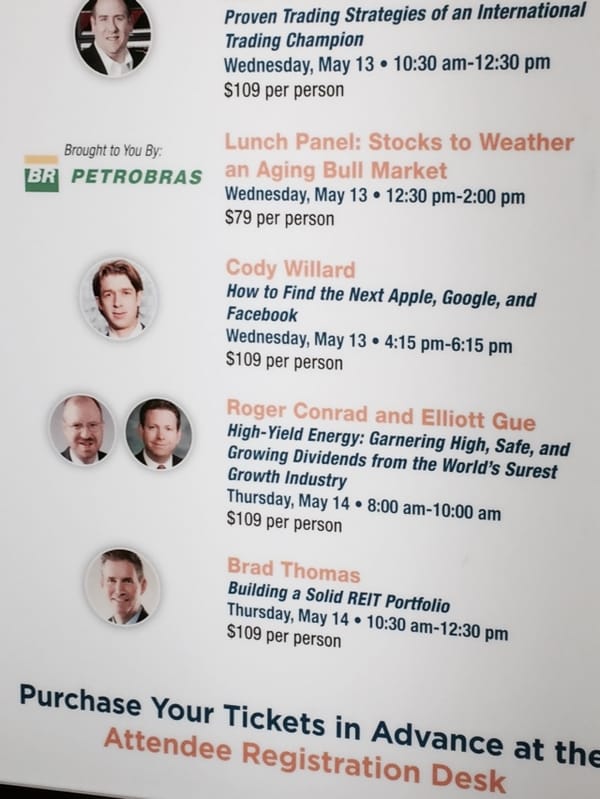 Proven Trading Strategies of an International Trading Champion
Wednesday, May 13 • 10:30 am-12:30 pm
$109 per person

Brought to You By:
BR PETROBRAS

Lunch Panel: Stocks to Weather an Aging Bull Market
Wednesday, May 13 • 12:30 pm-2:00 pm
$79 per person

Cody Willard
How to Find the Next Apple, Google, and Facebook
Wednesday, May 13 • 4:15 pm-6:15 pm
$109 per person

Roger Conrad and Elliott Gue
High-Yield Energy: Garnering High, Safe, and Growing Dividends from the World's Surest Growth Industry
Thursday, May 14 • 8:00 am-10:00 am
$109 per person

Brad Thomas
Building a Solid REIT Portfolio
Thursday, May 14 • 10:30 am-12:30 pm
$109 per person

Purchase Your Tickets in Advance at the
Attendee Registration Desk